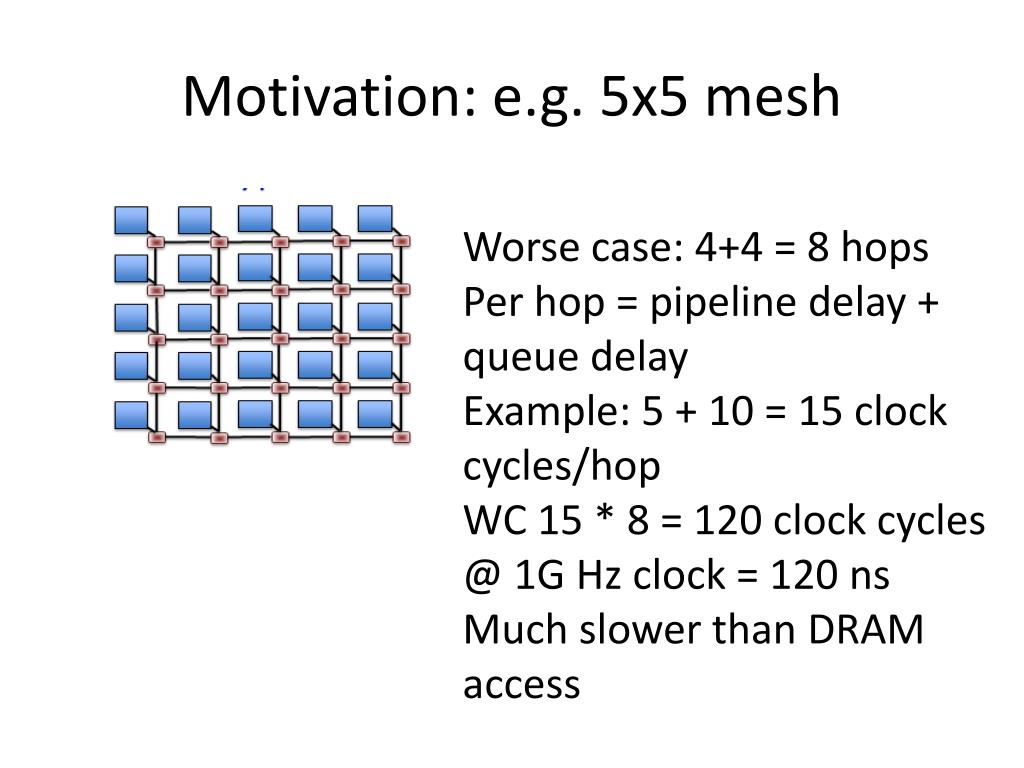 Motivation: e.g. 5x5 mesh

Worse case: 4+4 = 8 hops
Per hop = pipeline delay + queue delay
Example: 5 + 10 = 15 clock cycles/hop
WC 15 * 8 = 120 clock cycles
@ 1G Hz clock = 120 ns
Much slower than DRAM access